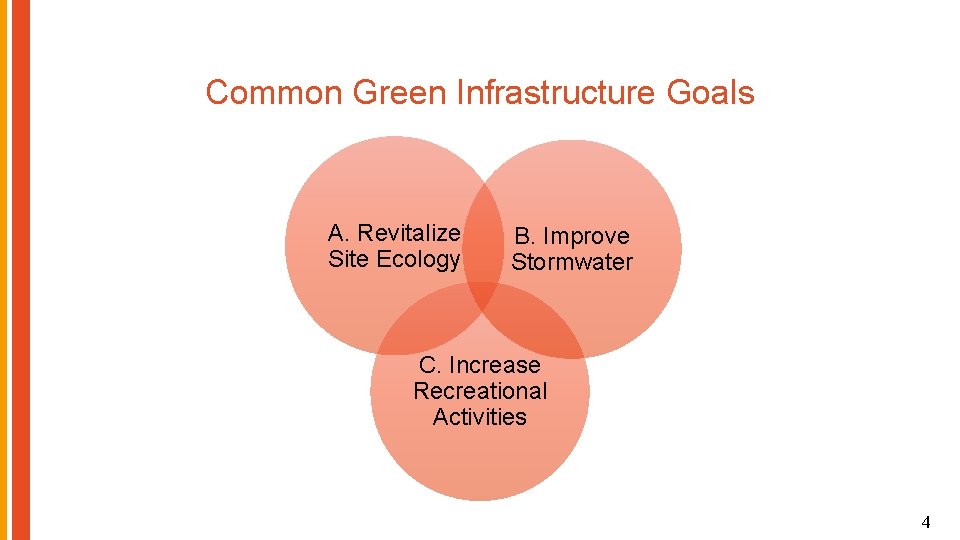 Common Green Infrastructure Goals

A. Revitalize Site Ecology

B. Improve Stormwater

C. Increase Recreational Activities

4